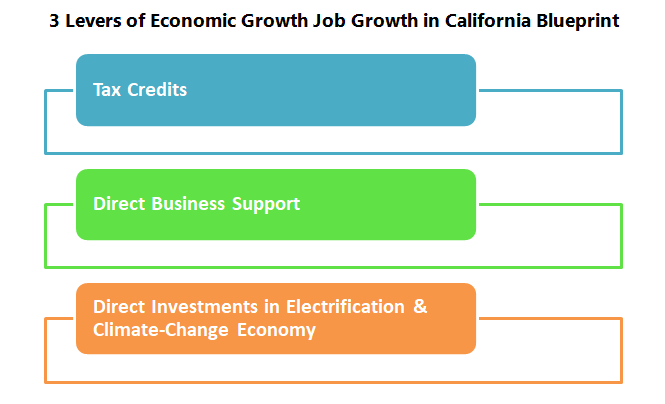 3 Levers of Economic Growth Job Growth in California Blueprint

Tax Credits

Direct Business Support

Direct Investments in Electrification & Climate-Change Economy